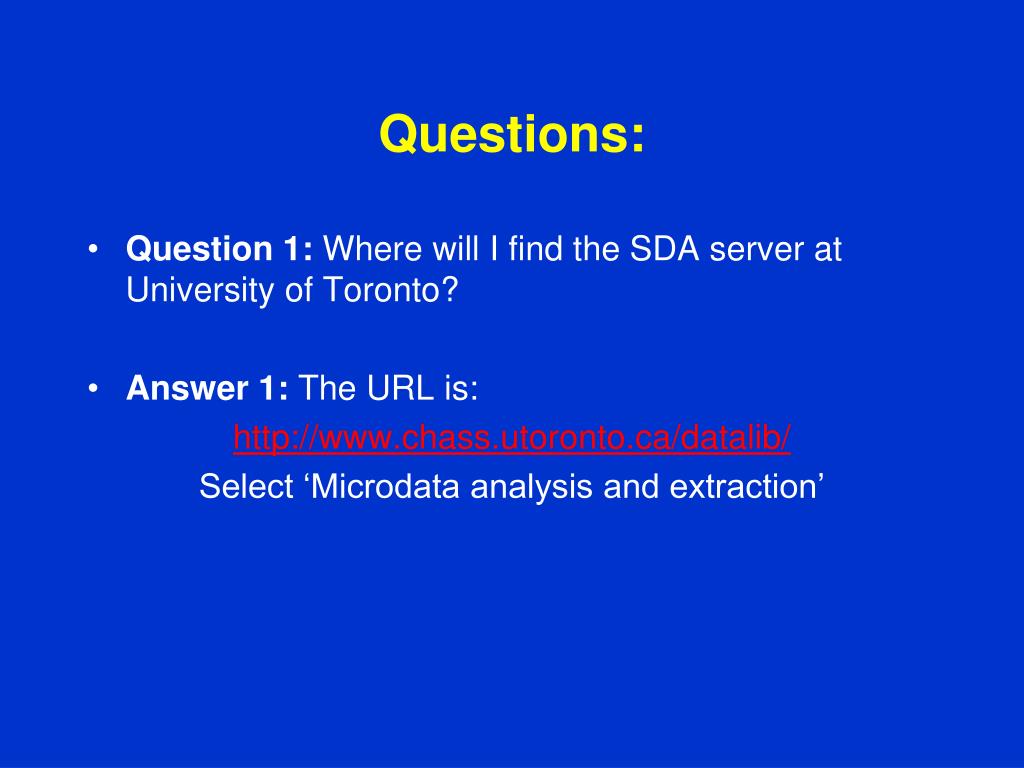 Questions:

• Question 1: Where will I find the SDA server at University of Toronto?

• Answer 1: The URL is:
http://www.chass.utoronto.ca/datalib/
Select ‘Microdata analysis and extraction’